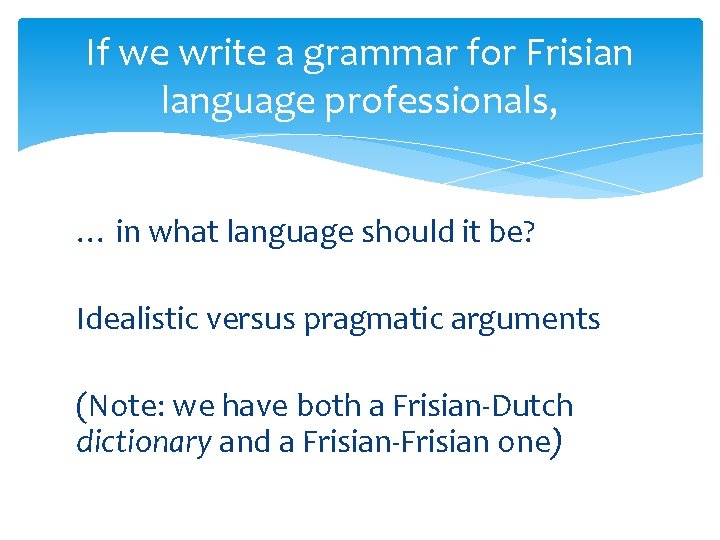 If we write a grammar for Frisian language professionals,

… in what language should it be?

Idealistic versus pragmatic arguments

(Note: we have both a Frisian-Dutch dictionary and a Frisian-Frisian one)